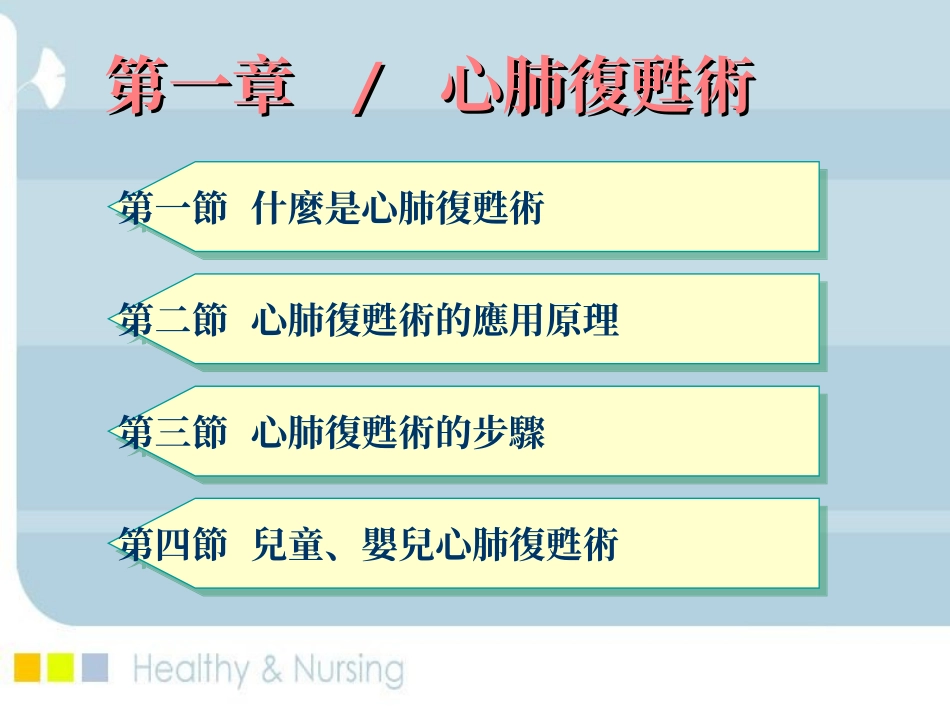 第一章　/　心肺復甦術

第一節　什麼是心肺復甦術

第二節　心肺復甦術的應用原理

第三節　心肺復甦術的步驟

第四節　兒童、嬰兒心肺復甦術

Healthy & Nursing